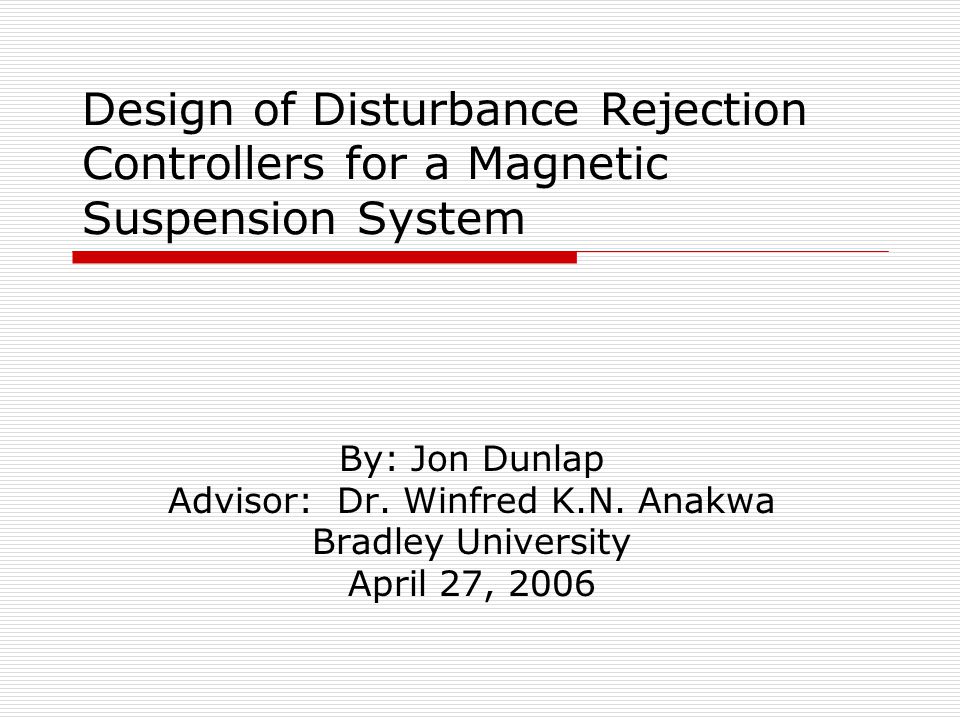 Design of Disturbance Rejection Controllers for a Magnetic Suspension System

By: Jon Dunlap
Advisor: Dr. Winfred K.N. Anakwa
Bradley University
April 27, 2006